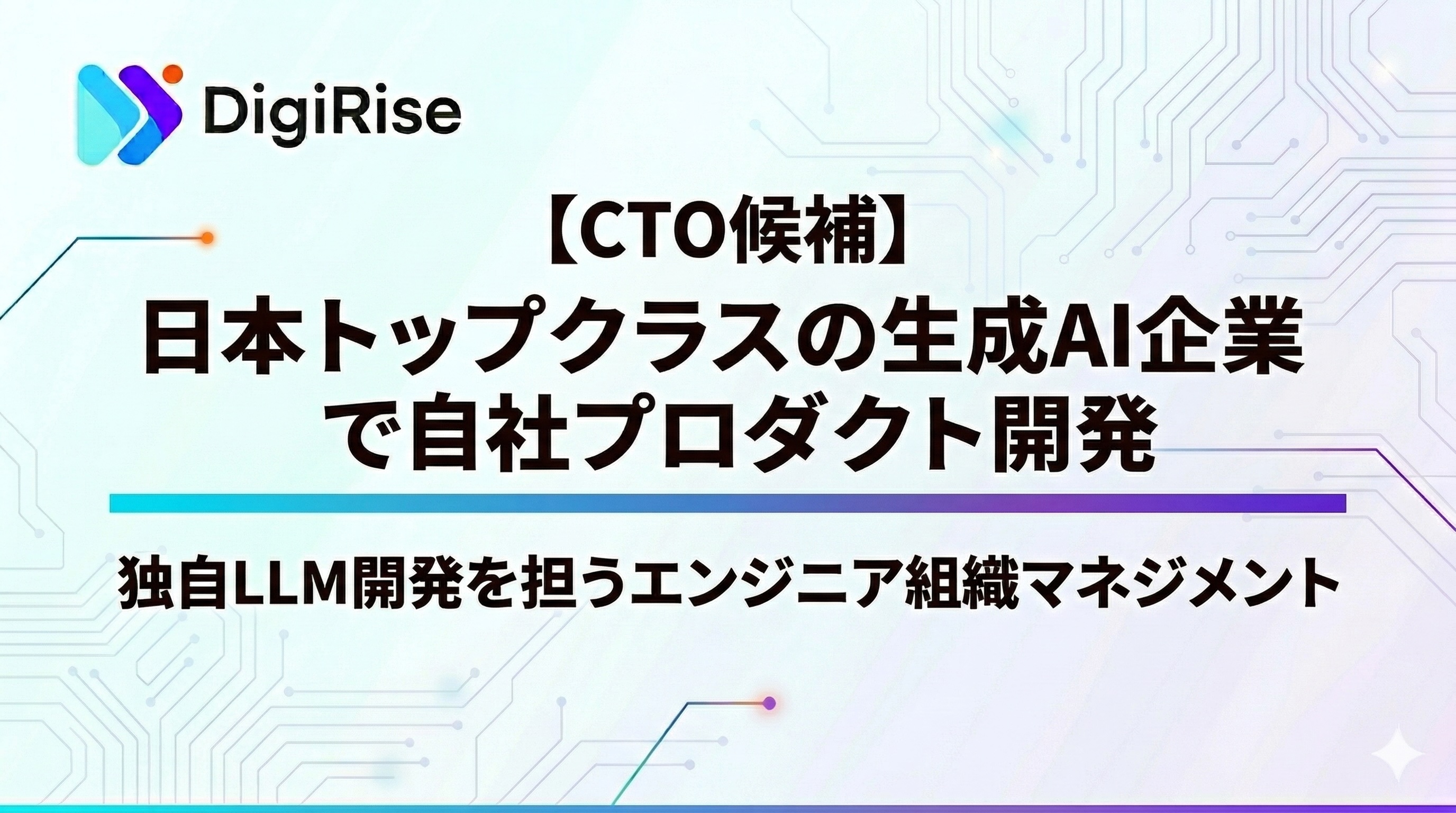 DigiRise

【CTO候補】
日本トップクラスの生成AI企業で自社プロダクト開発

独自LLM開発を担うエンジニア組織マネジメント